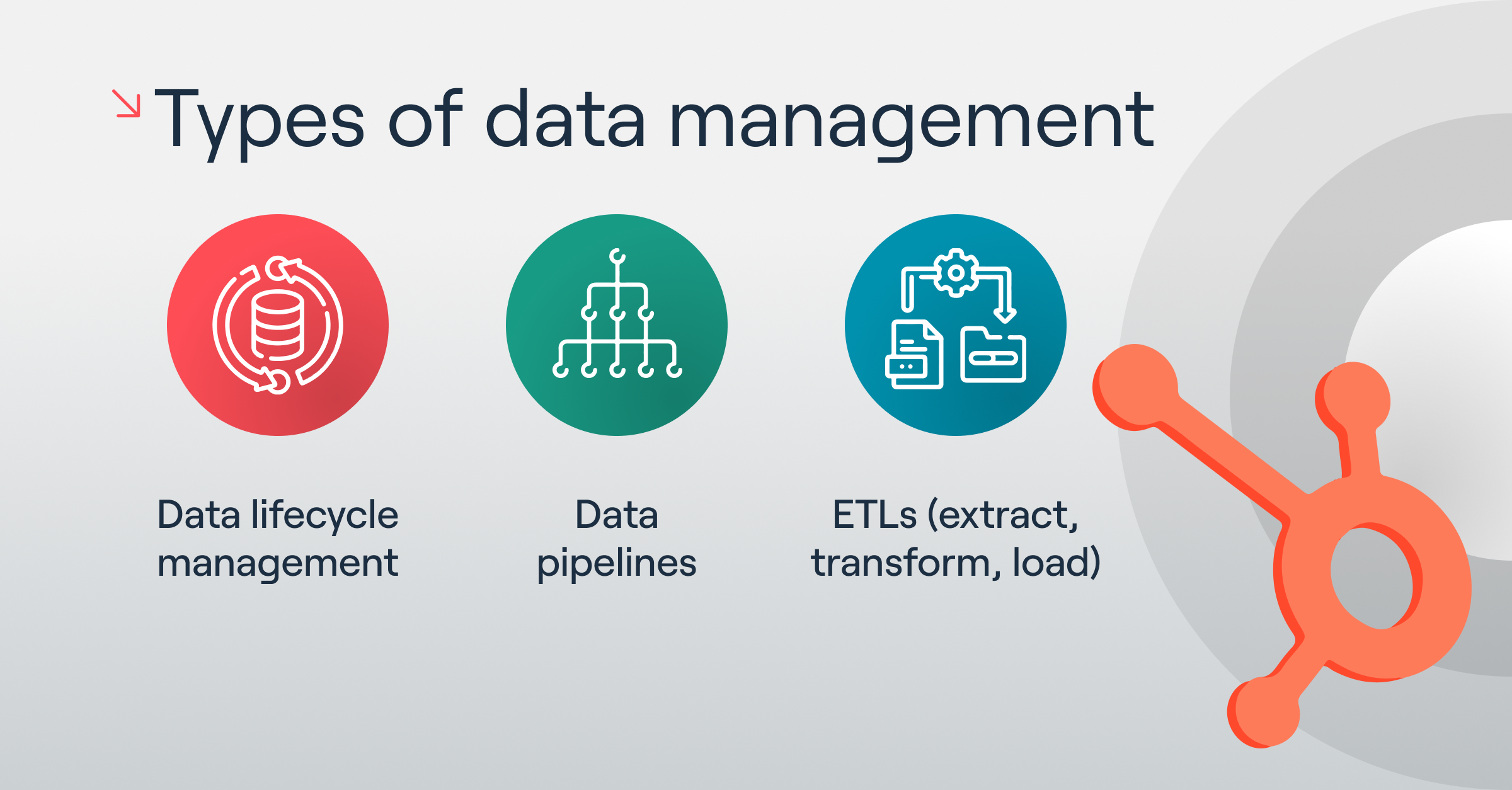 Types of data management

Data lifecycle management

Data pipelines

ETLs (extract, transform, load)